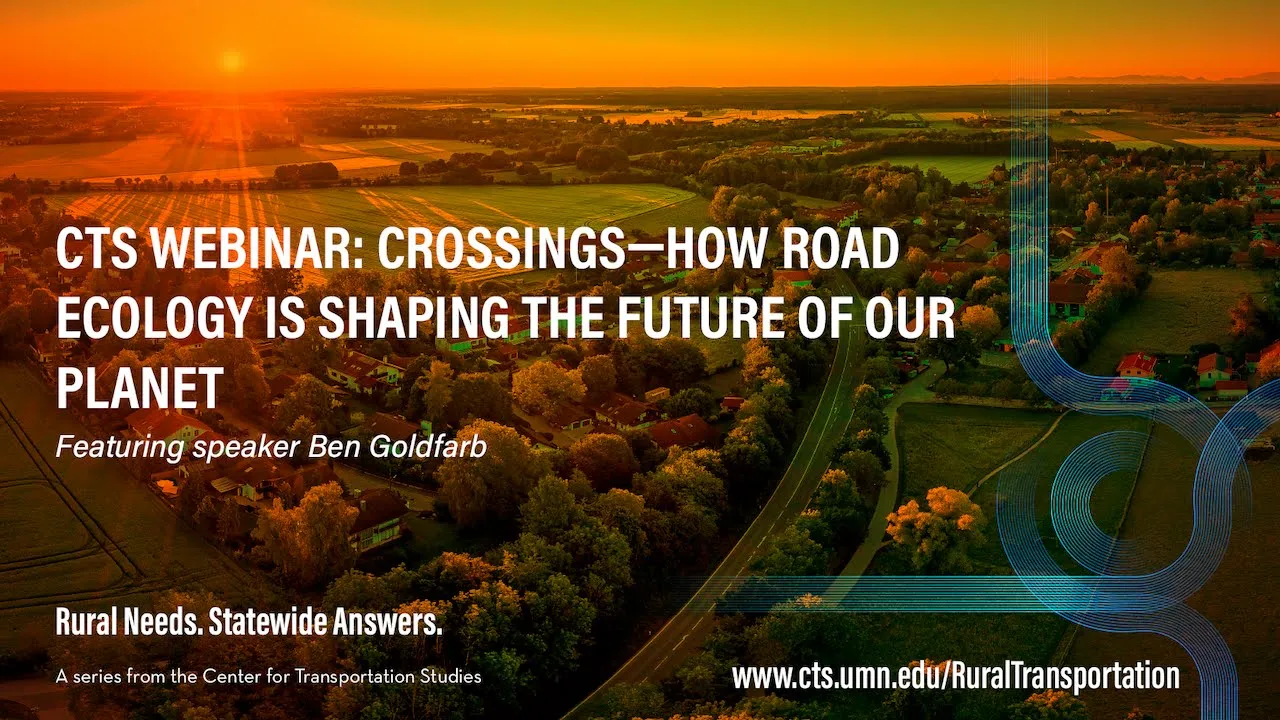 CTS WEBINAR: CROSSINGS—HOW ROAD ECOLOGY IS SHAPING THE FUTURE OF OUR PLANET

Featuring speaker Ben Goldfarb

Rural Needs. Statewide Answers.

A series from the Center for Transportation Studies

www.cts.umn.edu/RuralTransportation